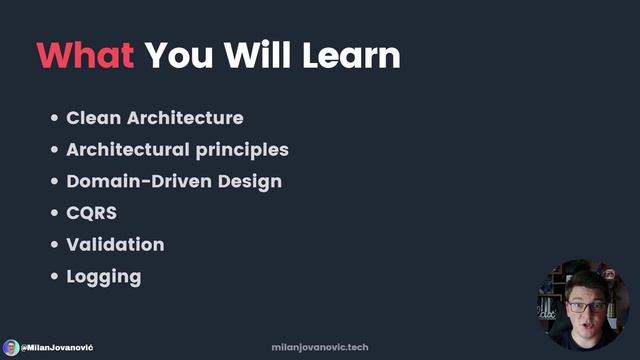 What You Will Learn

• Clean Architecture
• Architectural principles
• Domain-Driven Design
• CQRS
• Validation
• Logging

@MilanJovanović

milanjovanovic.tech